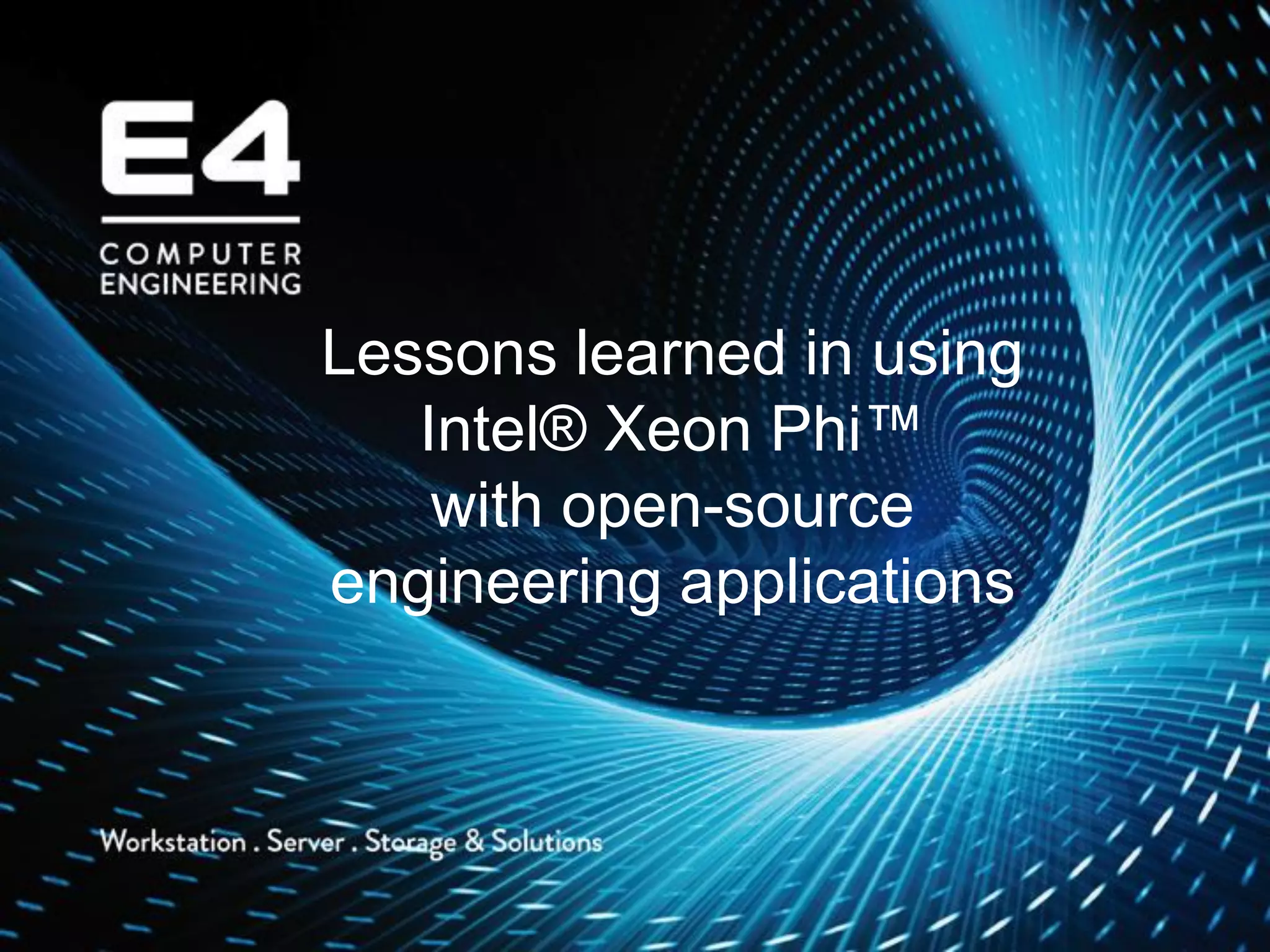 E4
COMPUTER
ENGINEERING

Lessons learned in using Intel® Xeon Phi™ with open-source engineering applications

Workstation . Server . Storage & Solutions